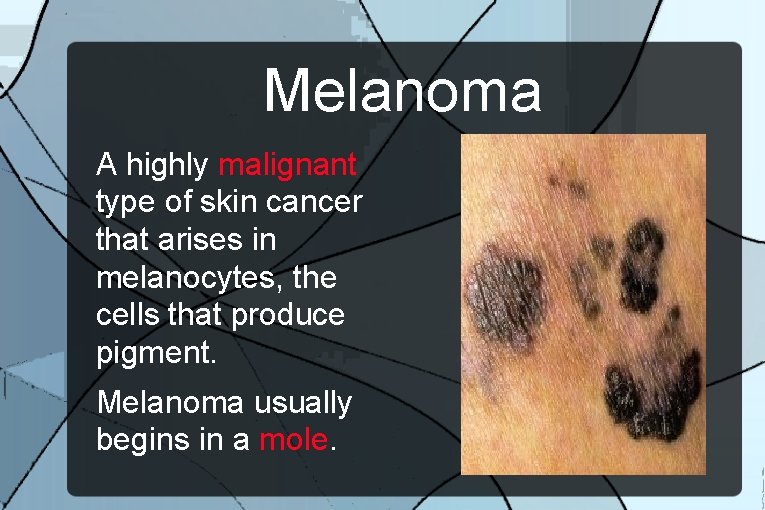 Melanoma

A highly malignant type of skin cancer that arises in melanocytes, the cells that produce pigment.

Melanoma usually begins in a mole.